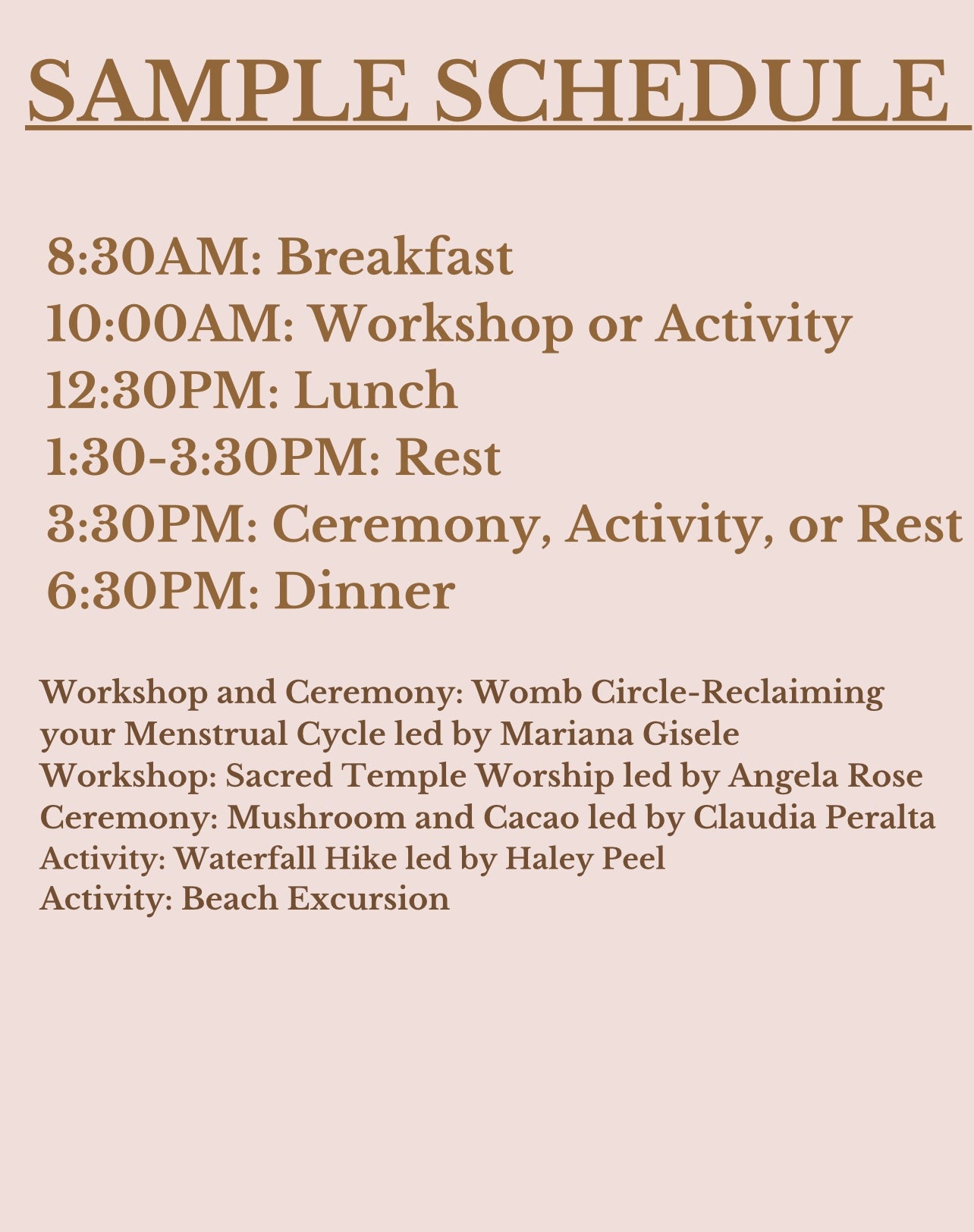 SAMPLE SCHEDULE

8:30AM: Breakfast
10:00AM: Workshop or Activity
12:30PM: Lunch
1:30-3:30PM: Rest
3:30PM: Ceremony, Activity, or Rest
6:30PM: Dinner

Workshop and Ceremony: Womb Circle-Reclaiming your Menstrual Cycle led by Mariana Gisele
Workshop: Sacred Temple Worship led by Angela Rose
Ceremony: Mushroom and Cacao led by Claudia Peralta
Activity: Waterfall Hike led by Haley Peel
Activity: Beach Excursion